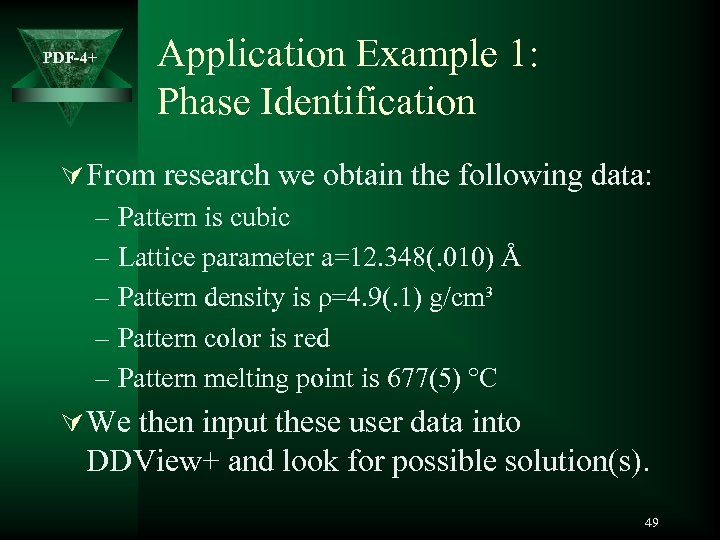 PDF-4+

Application Example 1:
Phase Identification

From research we obtain the following data:

– Pattern is cubic
– Lattice parameter a=12.348(.010) Å
– Pattern density is ρ=4.9(.1) g/cm³
– Pattern color is red
– Pattern melting point is 677(5) °C

We then input these user data into DDView+ and look for possible solution(s).

49